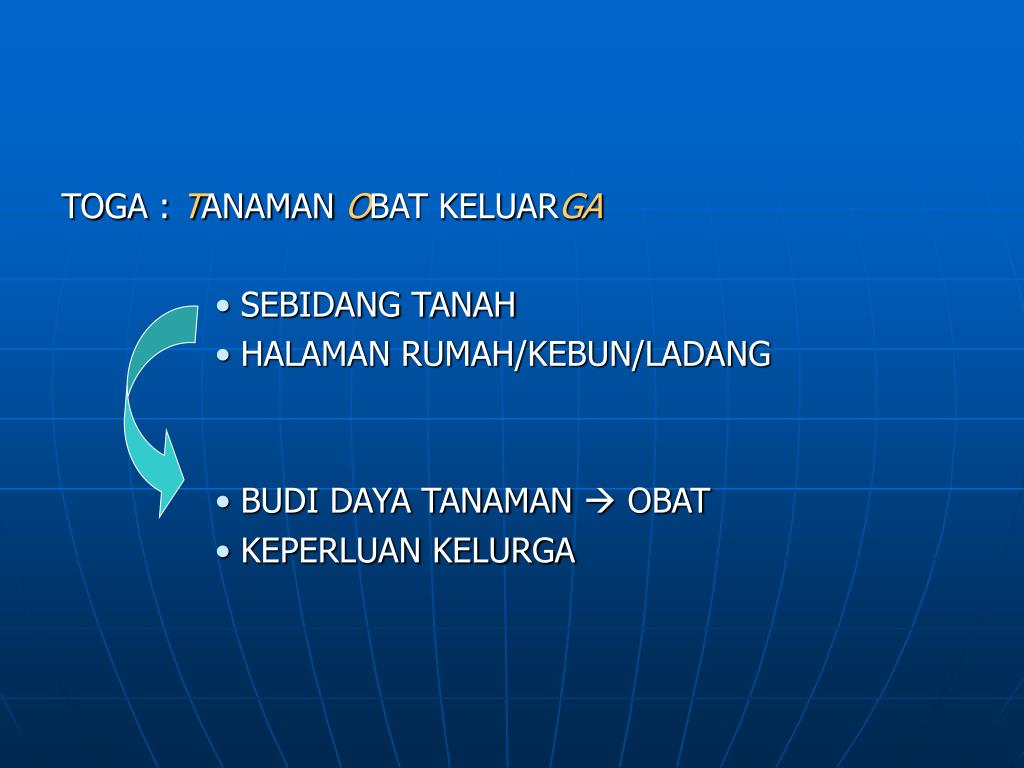 TOGA : TANAMAN OBAT KELUARGA

• SEBIDANG TANAH
• HALAMAN RUMAH/KEBUN/LADANG

• BUDI DAYA TANAMAN → OBAT
• KEPERLUAN KELURGA